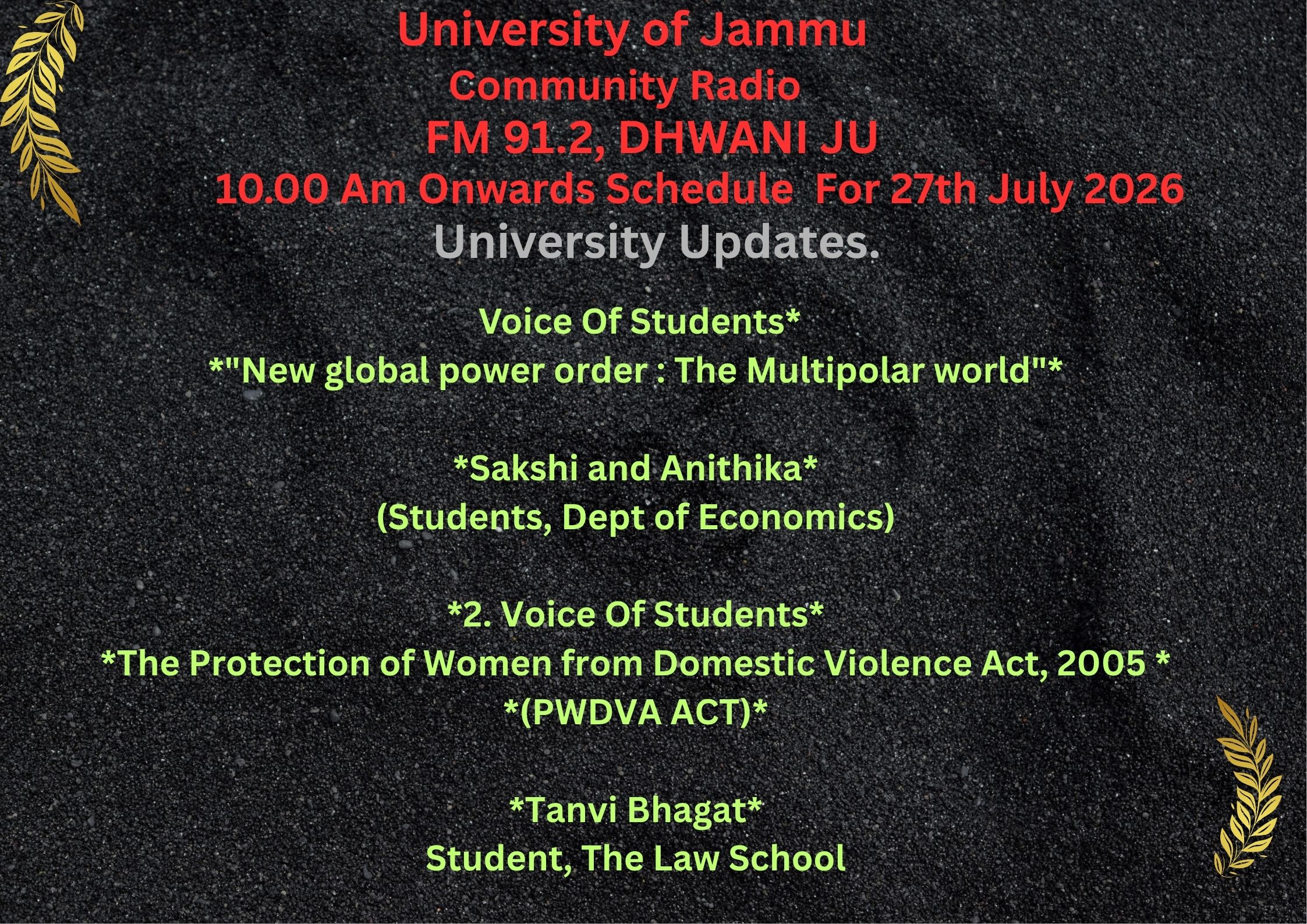 University of Jammu
Community Radio
FM 91.2, DHWANI JU
10.00 Am Onwards Schedule For 27th July 2026
University Updates.

Voice Of Students*
*"New global power order : The Multipolar world"*

*Sakshi and Anithika*
(Students, Dept of Economics)

*2. Voice Of Students*
*The Protection of Women from Domestic Violence Act, 2005 *
*(PWDVA ACT)*

*Tanvi Bhagat*
Student, The Law School